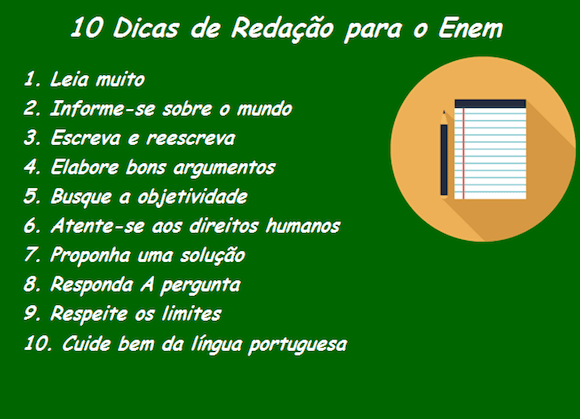 10 Dicas de Redação para o Enem

1. Leia muito
2. Informe-se sobre o mundo
3. Escreva e reescreva
4. Elabore bons argumentos
5. Busque a objetividade
6. Atente-se aos direitos humanos
7. Proponha uma solução
8. Responda A pergunta
9. Respeite os limites
10. Cuide bem da língua portuguesa